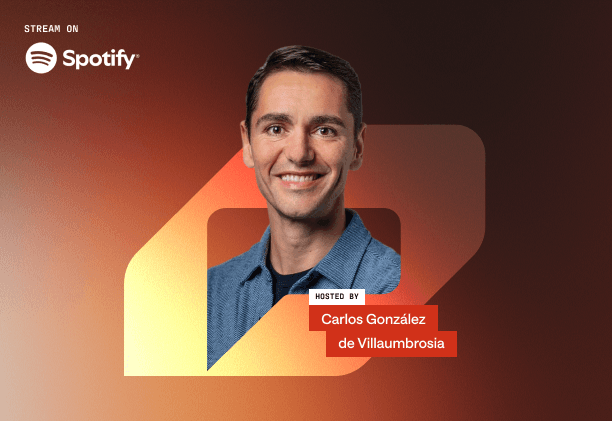 STREAM ON

Spotify

HOSTED BY

Carlos González de Villaumbrosia